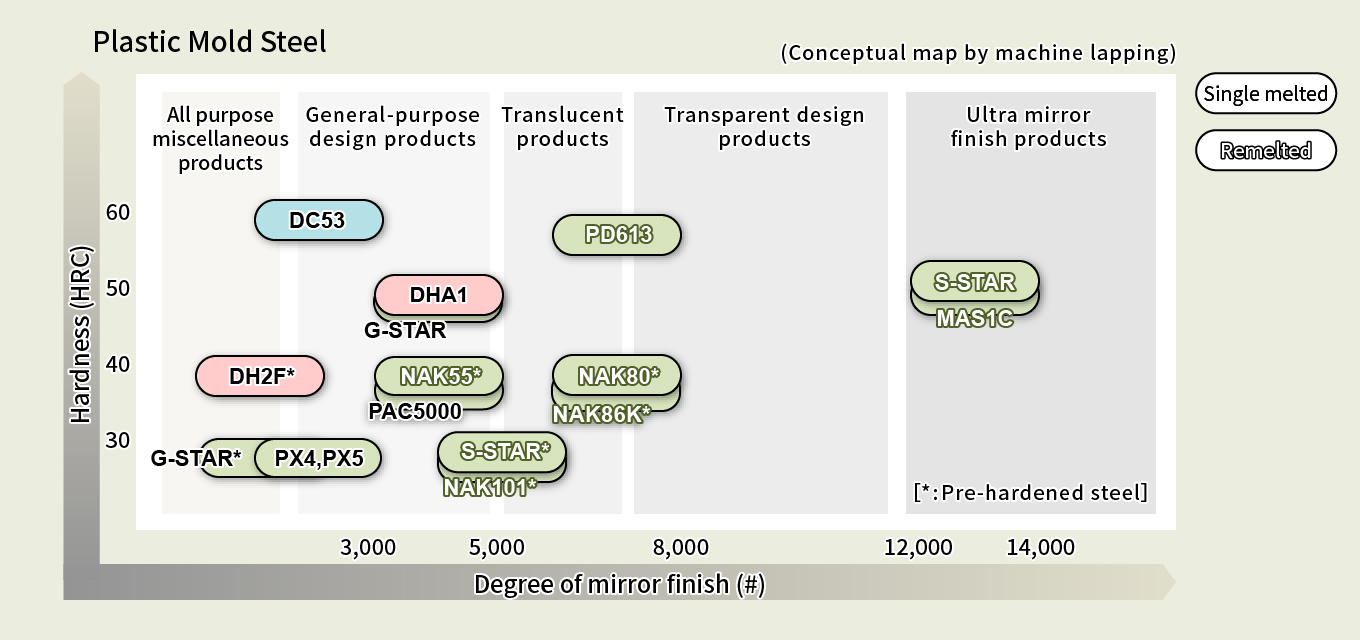 Plastic Mold Steel

(Conceptual map by machine lapping)

Single melted

Remelted

All purpose miscellaneous products

General-purpose design products

Translucent products

Transparent design products

Ultra mirror finish products

Hardness (HRC)

60

50

40

30

DC53

PD613

DHA1

G-STAR

S-STAR

MAS1C

DH2F*

NAK55*

PAC5000

NAK80*

NAK86K*

G-STAR*

PX4,PX5

S-STAR*

NAK101*

[*:Pre-hardened steel]

3,000

5,000

8,000

12,000

14,000

Degree of mirror finish (#)